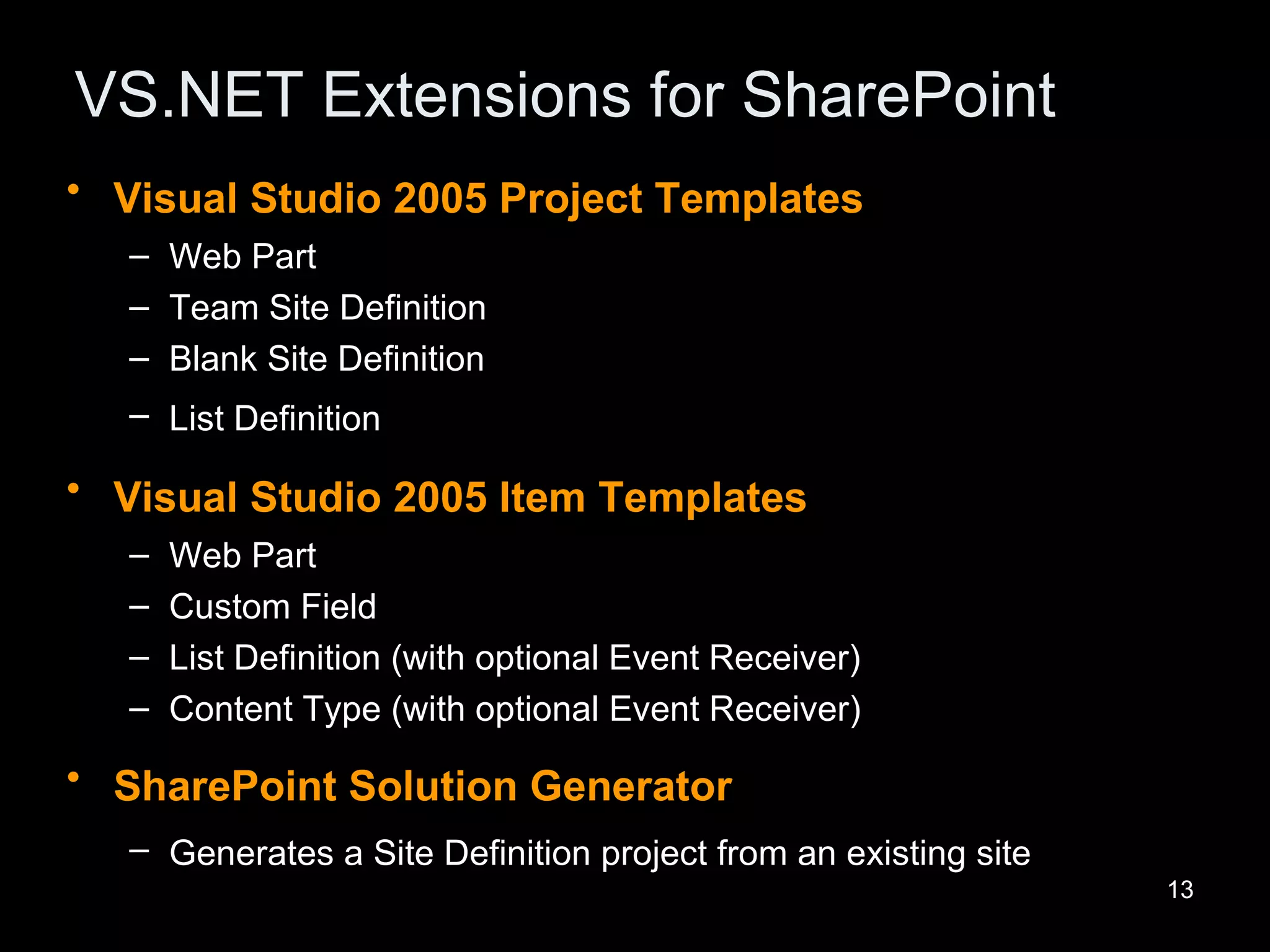 VS.NET Extensions for SharePoint

• Visual Studio 2005 Project Templates
– Web Part
– Team Site Definition
– Blank Site Definition
– List Definition

• Visual Studio 2005 Item Templates
– Web Part
– Custom Field
– List Definition (with optional Event Receiver)
– Content Type (with optional Event Receiver)

• SharePoint Solution Generator
– Generates a Site Definition project from an existing site

13